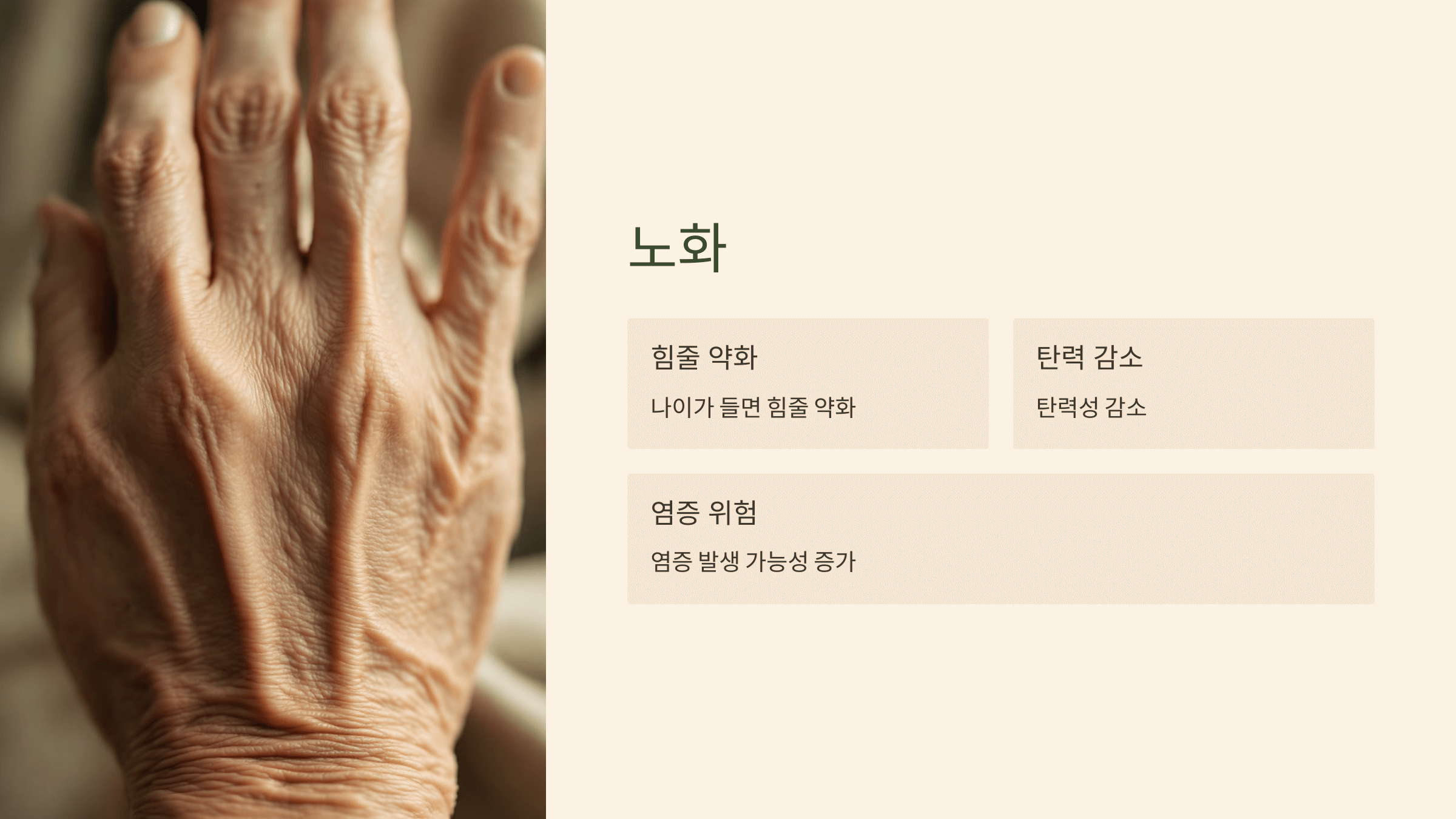 노화

힘줄 약화

나이가 들면 힘줄 약화

탄력 감소

탄력성 감소

염증 위험

염증 발생 가능성 증가